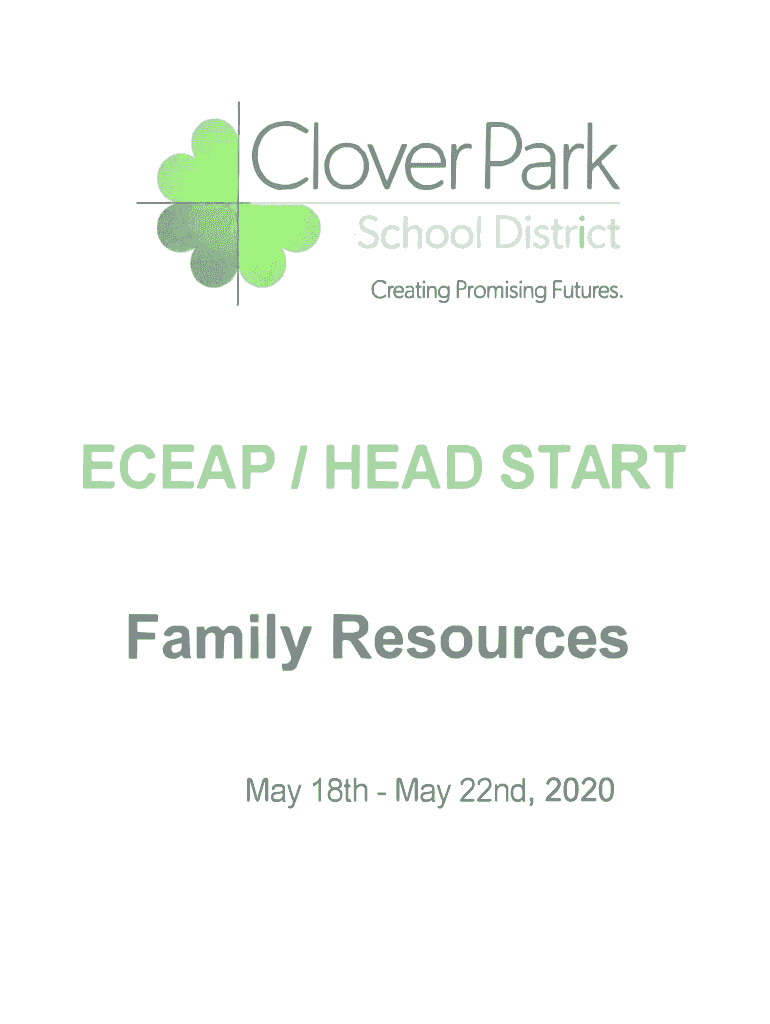 Clover Park
School District
Creating Promising Futures.

ECEAP / HEAD START

Family Resources

May 18th - May 22nd, 2020